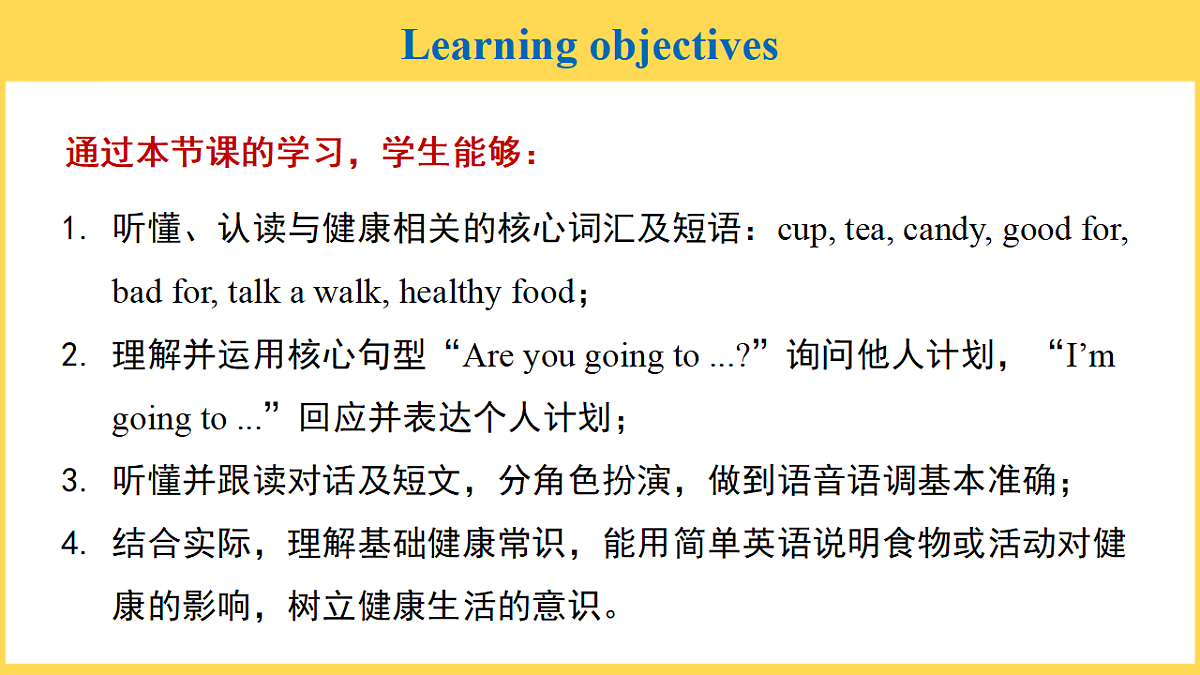 Learning objectives

通过本节课的学习，学生能够：

1. 听懂、认读与健康相关的核心词汇及短语：cup, tea, candy, good for, bad for, talk a walk, healthy food；

2. 理解并运用核心句型“Are you going to ...?”询问他人计划，“I’m going to ...”回应并表达个人计划；

3. 听懂并跟读对话及短文，分角色扮演，做到语音语调基本准确；

4. 结合实际，理解基础健康常识，能用简单英语说明食物或活动对健康的影响，树立健康生活的意识。